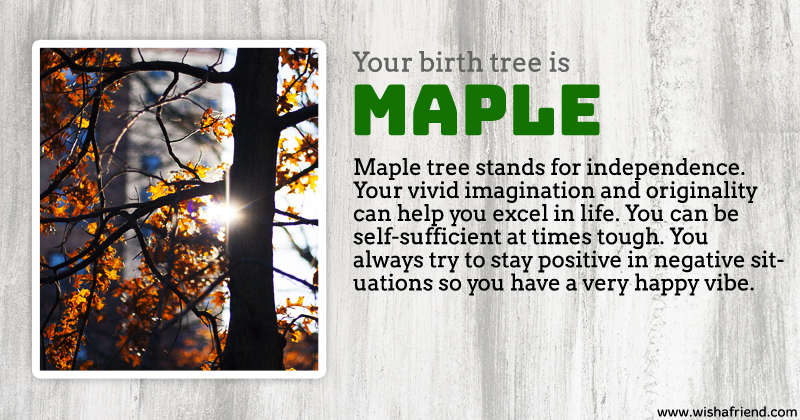 Your birth tree is
MAPLE

Maple tree stands for independence. Your vivid imagination and originality can help you excel in life. You can be self-sufficient at times tough. You always try to stay positive in negative situations so you have a very happy vibe.

www.wishafriend.com